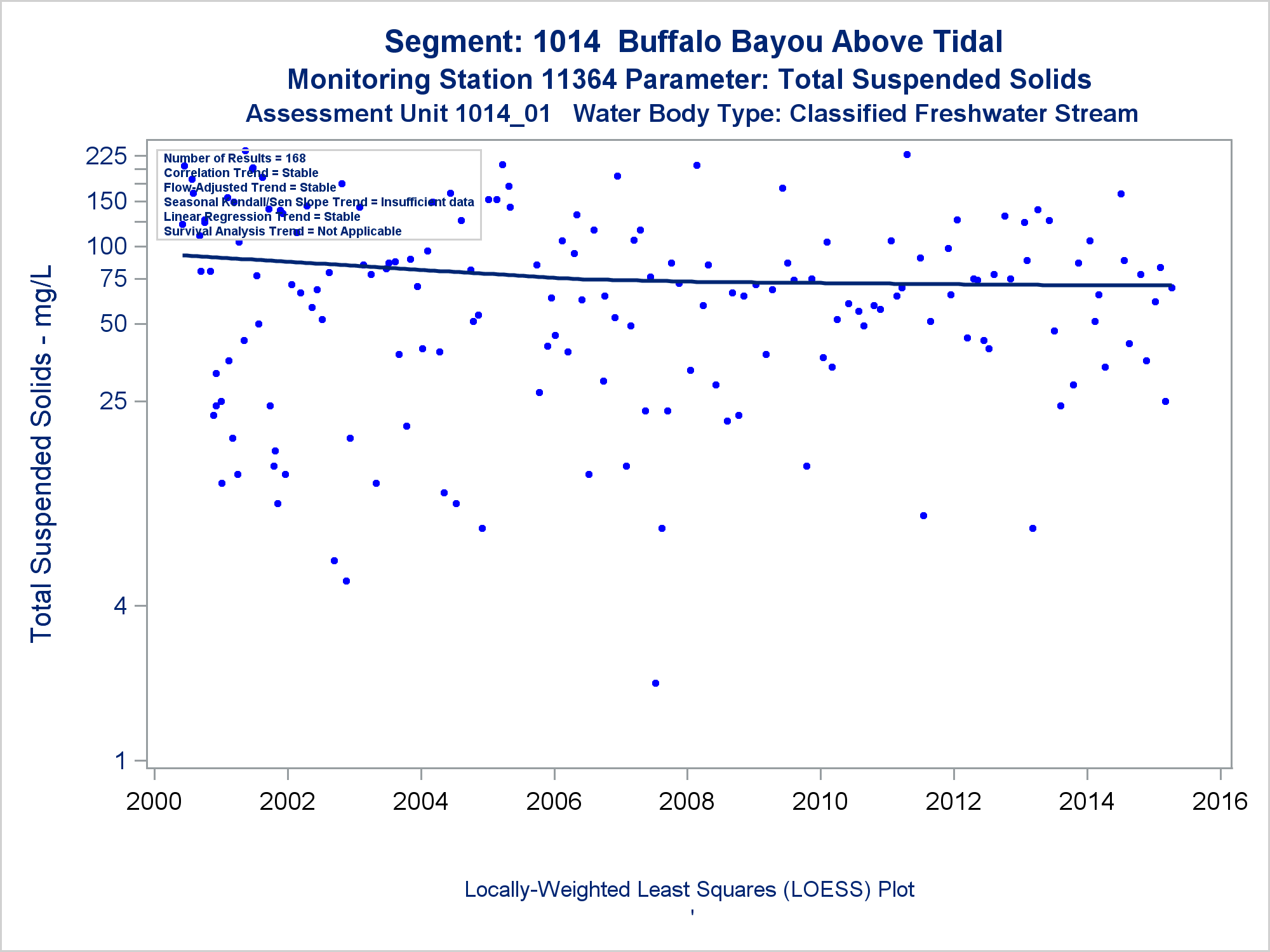 Segment: 1014 Buffalo Bayou Above Tidal
Monitoring Station 11364 Parameter: Total Suspended Solids
Assessment Unit 1014_01 Water Body Type: Classified Freshwater Stream

Number of Results = 168
Correlation Trend = Stable
Flow-Adjusted Trend = Stable
Seasonal Kendall/Sen Slope Trend = Insufficient data
Linear Regression Trend = Stable
Survival Analysis Trend = Not Applicable

Total Suspended Solids - mg/L

225
150
100
75
50
25
4
1

2000 2002 2004 2006 2008 2010 2012 2014 2016

Locally-Weighted Least Squares (LOESS) Plot